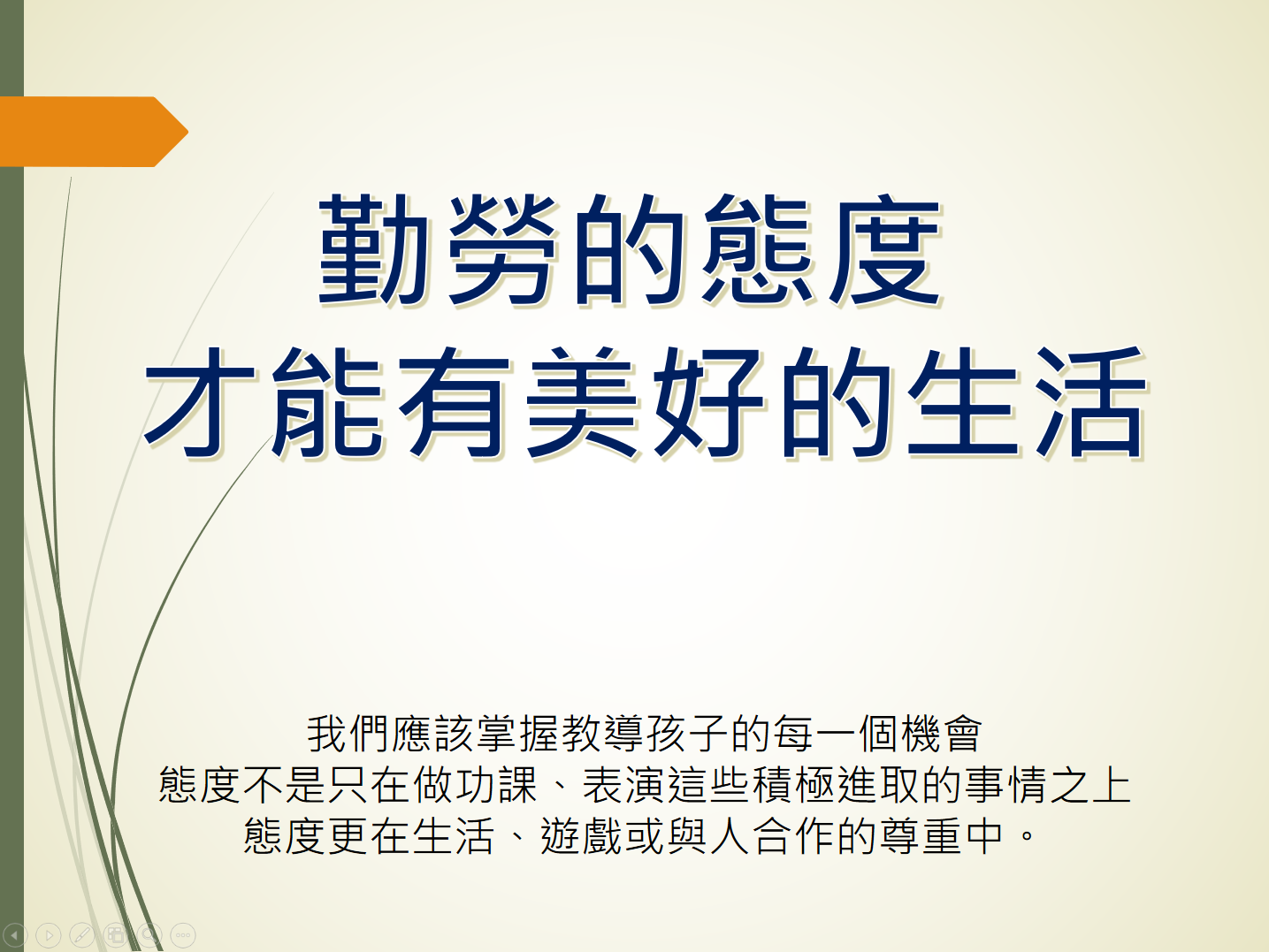 勤勞的態度
才能有美好的生活

我們應該掌握教導孩子的每一個機會
態度不是只在做功課、表演這些積極進取的事情之上
態度更在生活、遊戲或與人合作的尊重中。